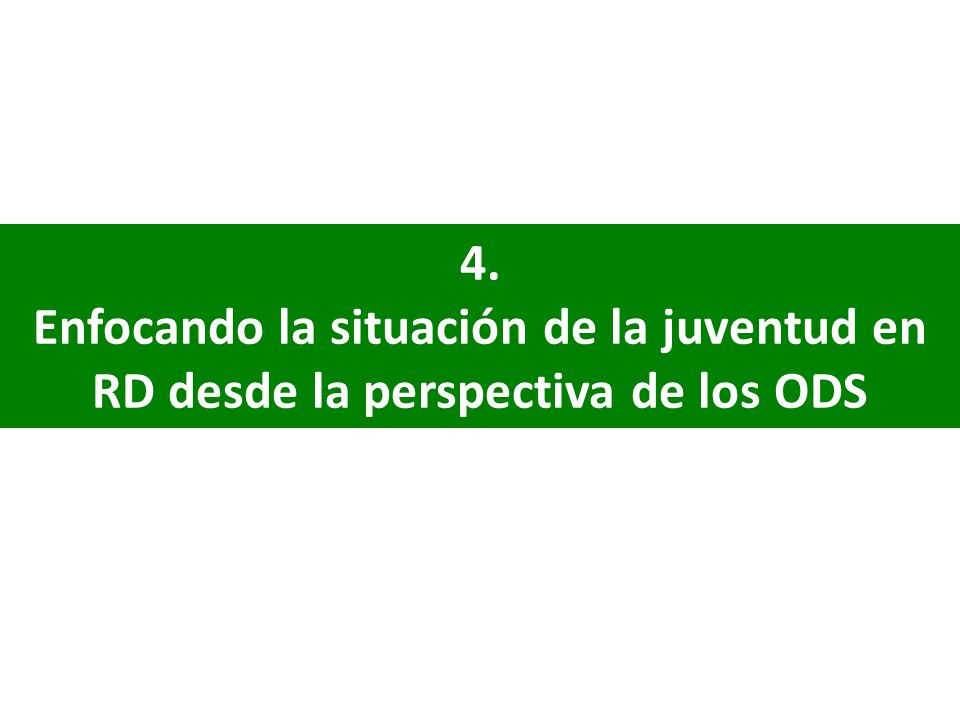 4.
Enfocando la situación de la juventud en RD desde la perspectiva de los ODS